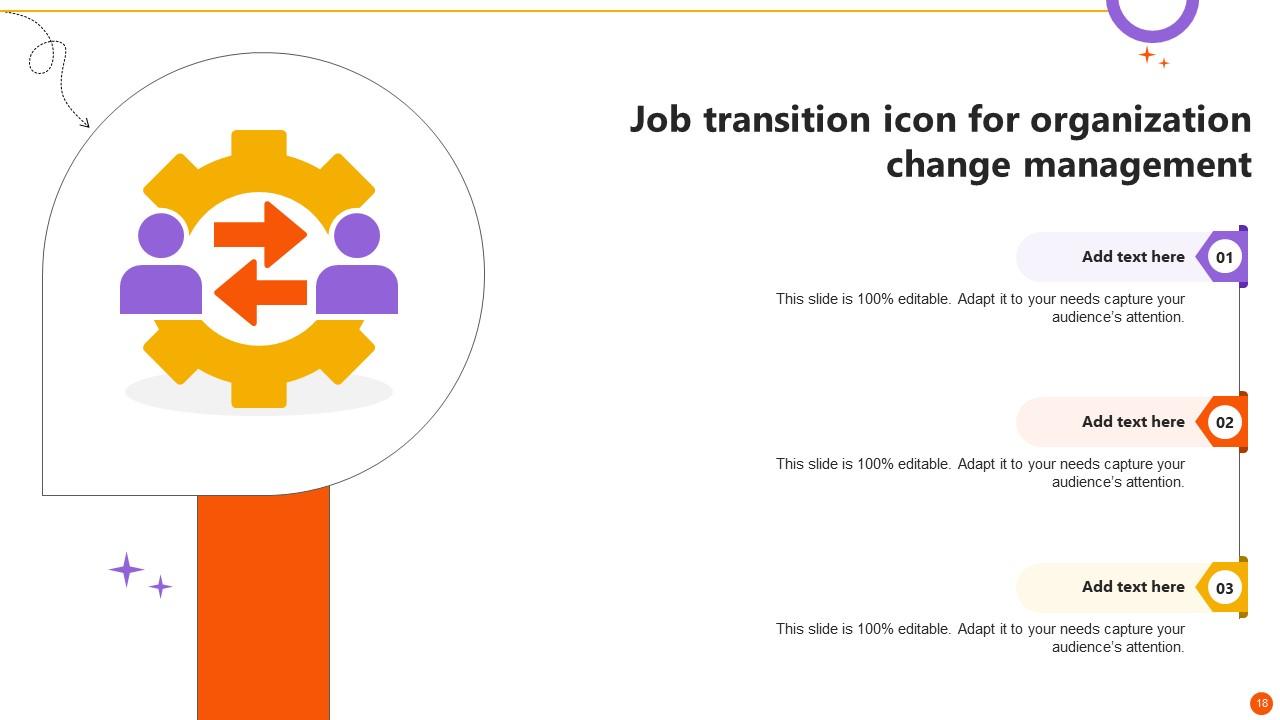 Job transition icon for organization change management

Add text here
01
This slide is 100% editable. Adapt it to your needs capture your audience's attention.

Add text here
02
This slide is 100% editable. Adapt it to your needs capture your audience's attention.

Add text here
03
This slide is 100% editable. Adapt it to your needs capture your audience's attention.

18